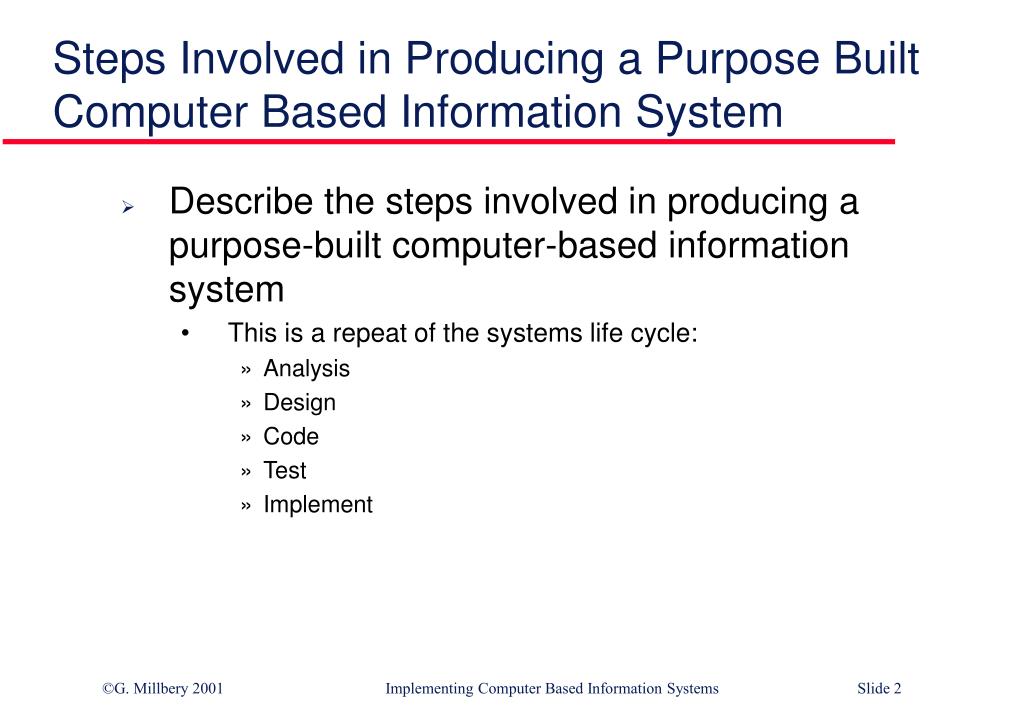 Steps Involved in Producing a Purpose Built Computer Based Information System

➢ Describe the steps involved in producing a purpose-built computer-based information system

• This is a repeat of the systems life cycle:

» Analysis
» Design
» Code
» Test
» Implement

©G. Millbery 2001

Implementing Computer Based Information Systems

Slide 2